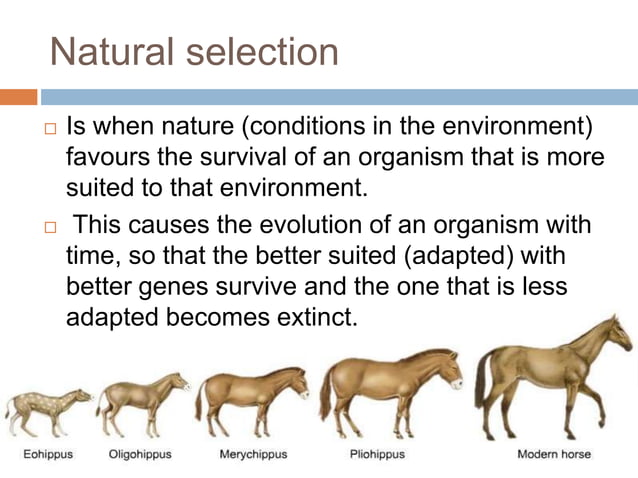 Natural selection

□ Is when nature (conditions in the environment) favours the survival of an organism that is more suited to that environment.

□ This causes the evolution of an organism with time, so that the better suited (adapted) with better genes survive and the one that is less adapted becomes extinct.

Eohippus
Oligohippus
Merychippus
Pliohippus
Modern horse